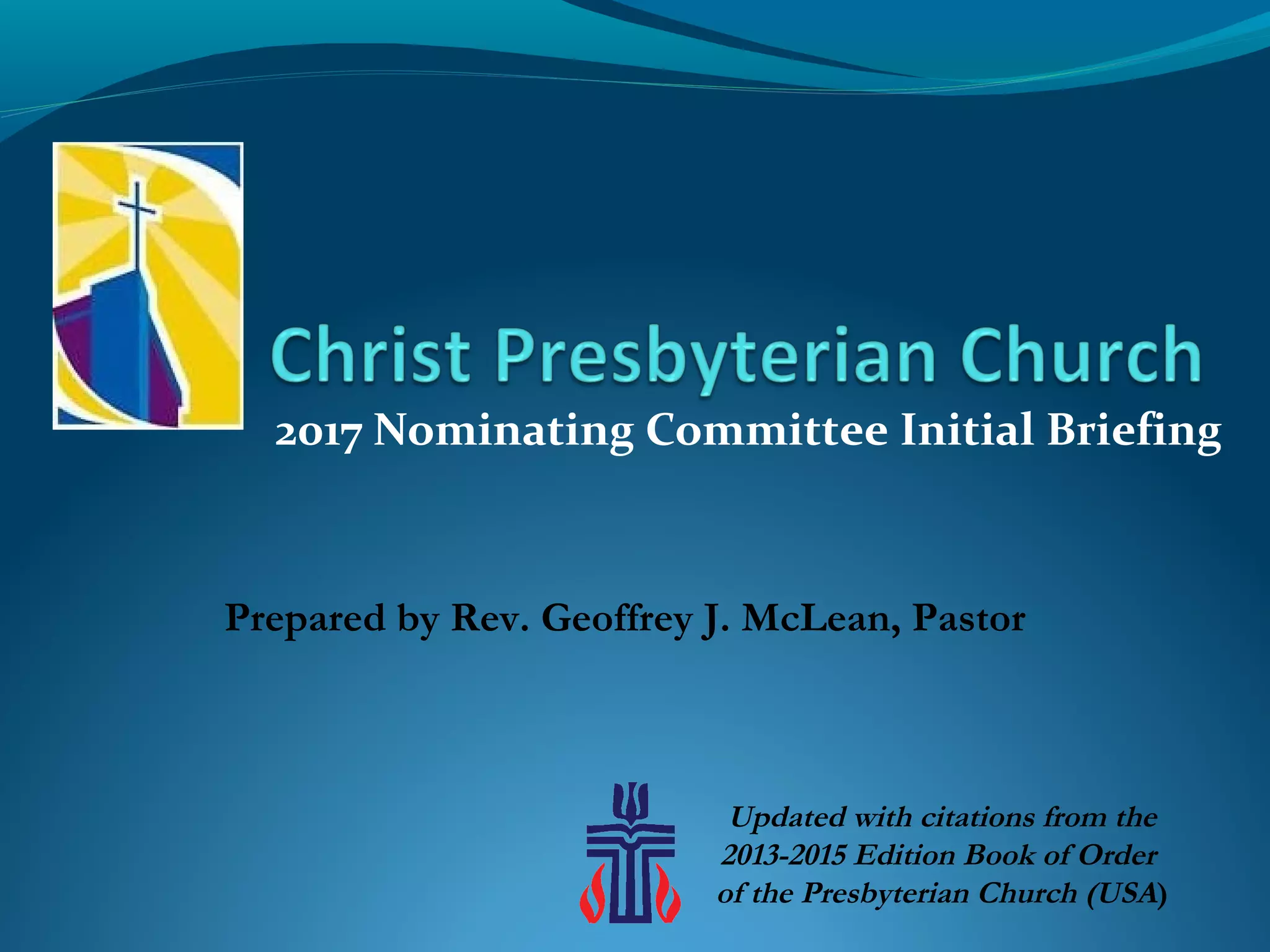 Christ Presbyterian Church
2017 Nominating Committee Initial Briefing

Prepared by Rev. Geoffrey J. McLean, Pastor

Updated with citations from the 2013-2015 Edition Book of Order of the Presbyterian Church (USA)